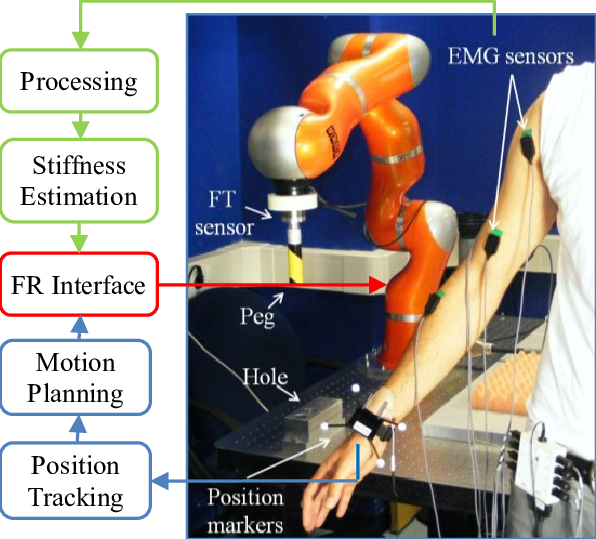 Processing

Stiffness Estimation

FR Interface

Motion Planning

Position Tracking

EMG sensors

FT sensor

Peg

Hole

Position markers